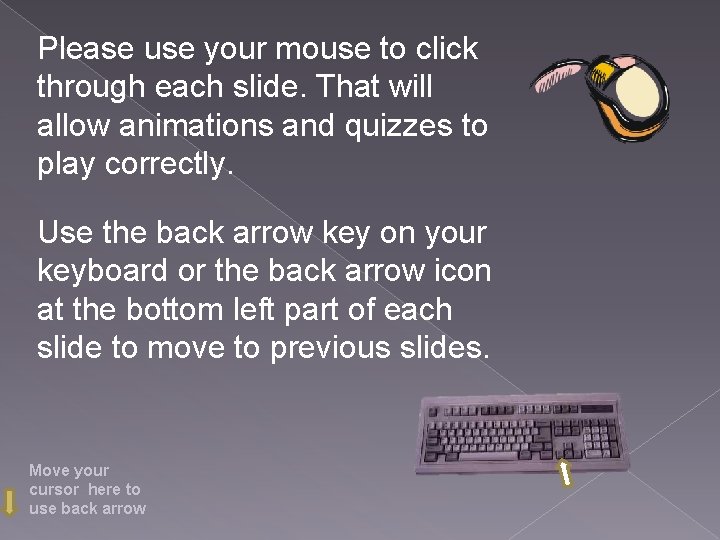 Please use your mouse to click through each slide. That will allow animations and quizzes to play correctly.

Use the back arrow key on your keyboard or the back arrow icon at the bottom left part of each slide to move to previous slides.

Move your cursor here to use back arrow